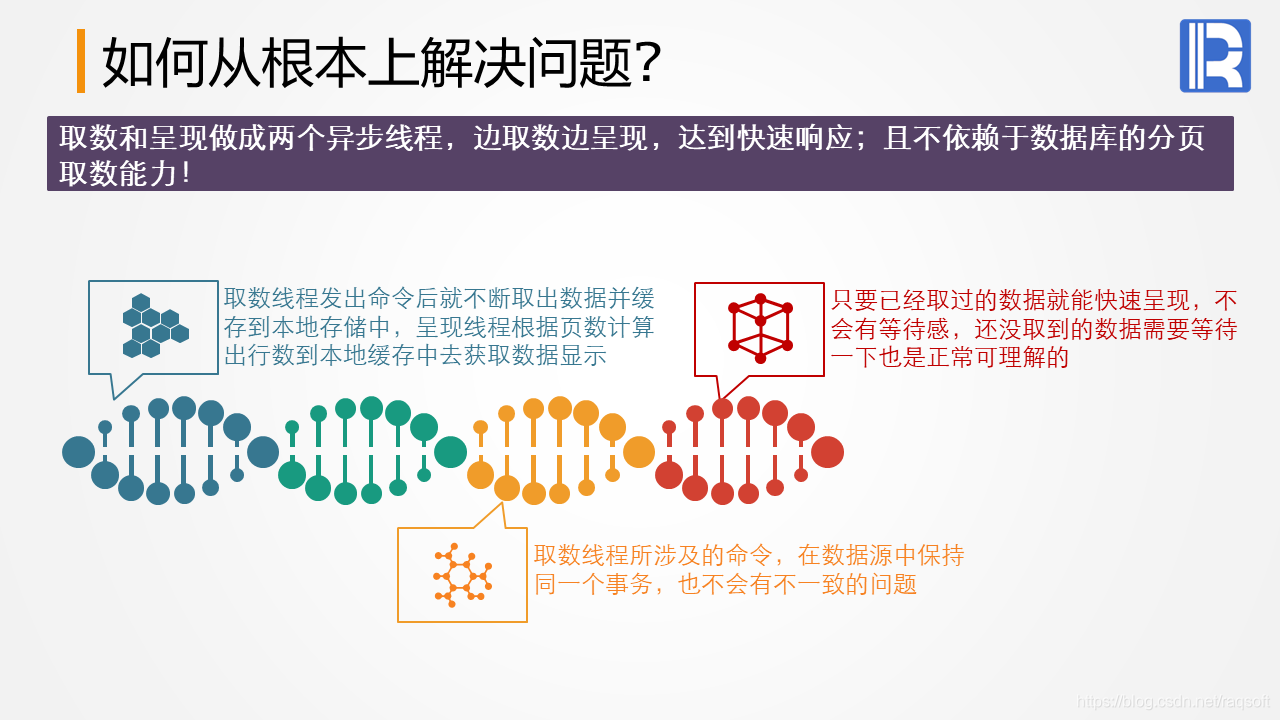 如何从根本上解决问题?

取数和呈现做成两个异步线程，边取数边呈现，达到快速响应；且不依赖于数据库的分页取数能力!

取数线程发出命令后就不断取出数据并缓存到本地存储中，呈现线程根据页数计算出行数到本地缓存中去获取数据显示

只要已经取过的数据就能快速呈现，不会有等待感，还没取到的数据需要等待一下也是正常可理解的

取数线程所涉及的命令，在数据源中保持同一个事务，也不会有不一致的问题

https://blog.csdn.net/raqsoft